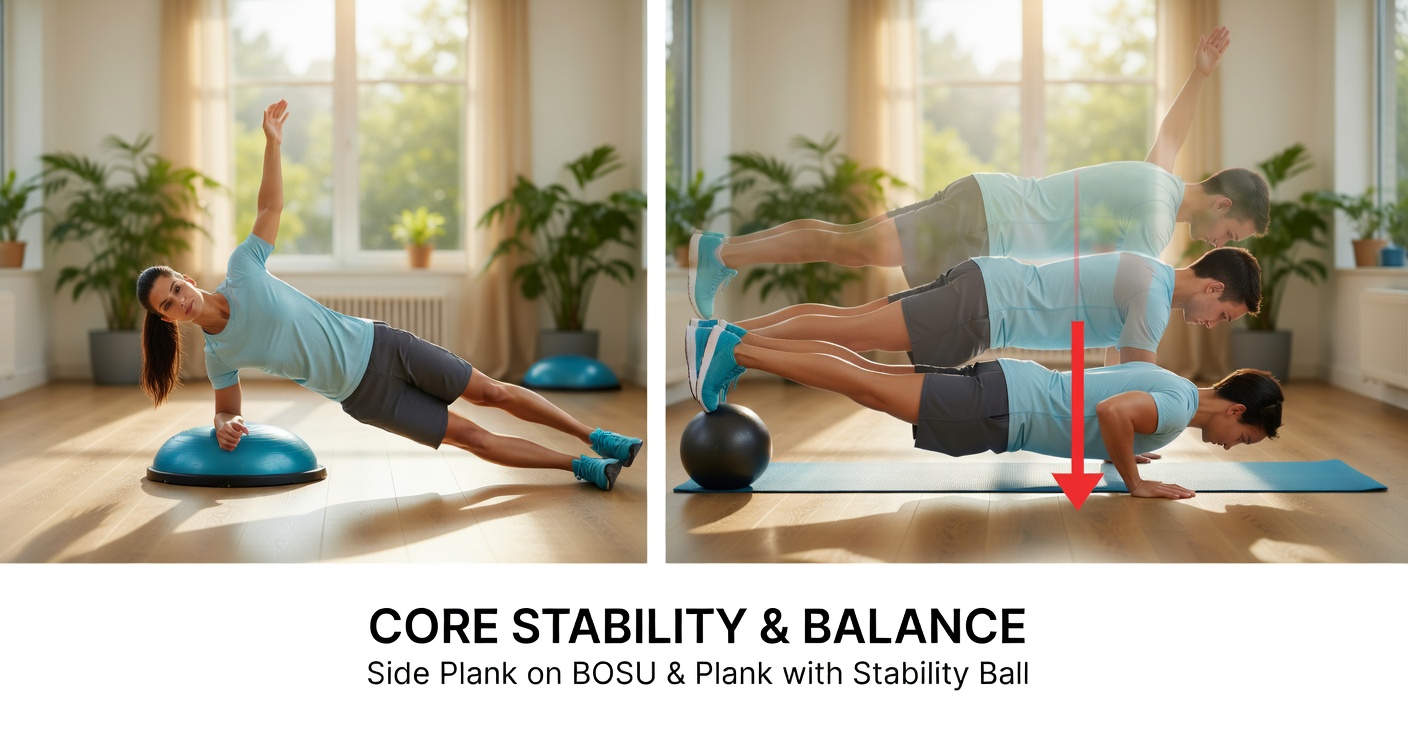 CORE STABILITY & BALANCE
Side Plank on BOSU & Plank with Stability Ball